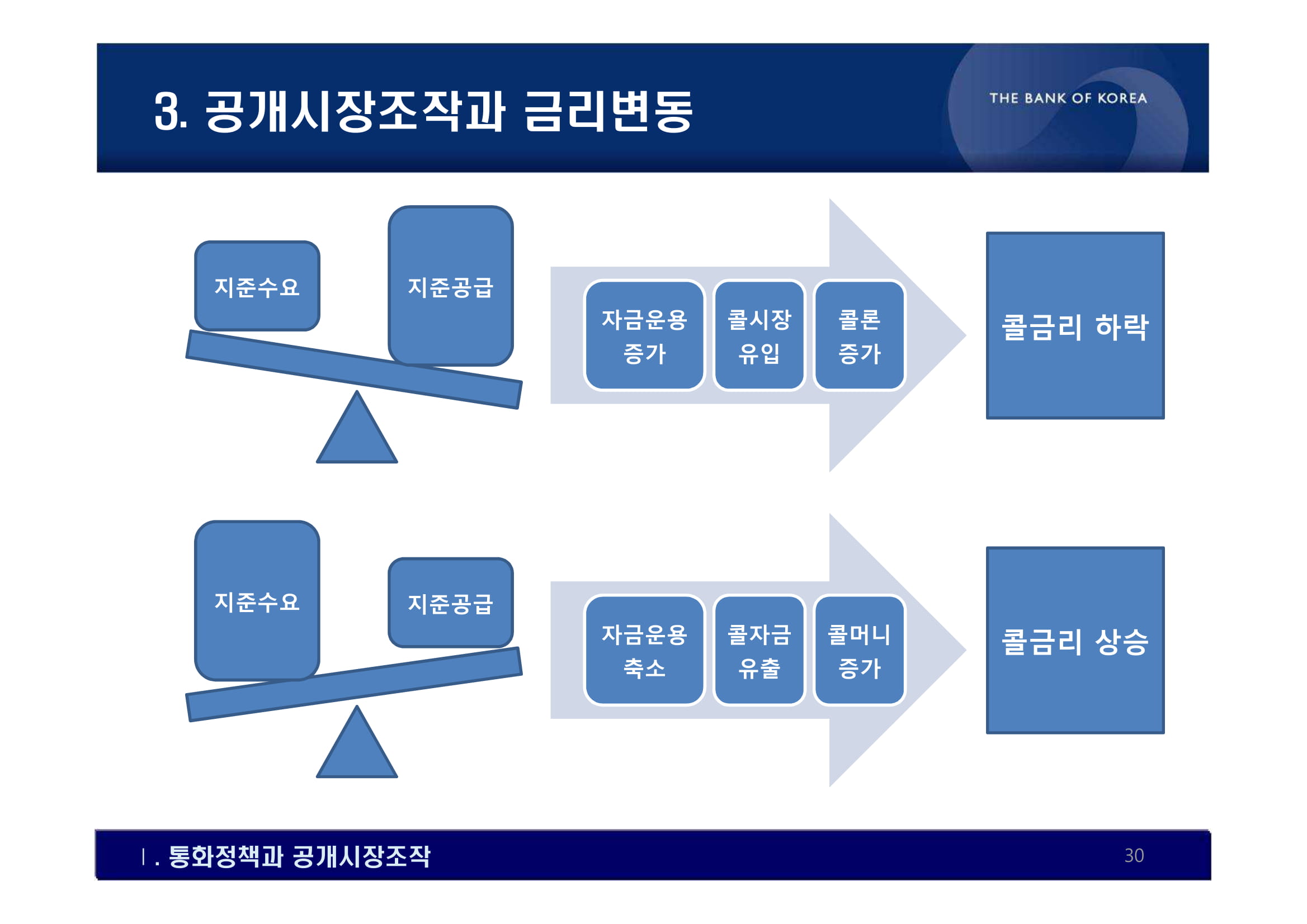 3. 공개시장조작과 금리변동

THE BANK OF KOREA

지준수요

지준공급

자금운용 증가

콜시장 유입

콜론 증가

콜금리 하락

지준수요

지준공급

자금운용 축소

콜자금 유출

콜머니 증가

콜금리 상승

Ⅰ. 통화정책과 공개시장조작

30